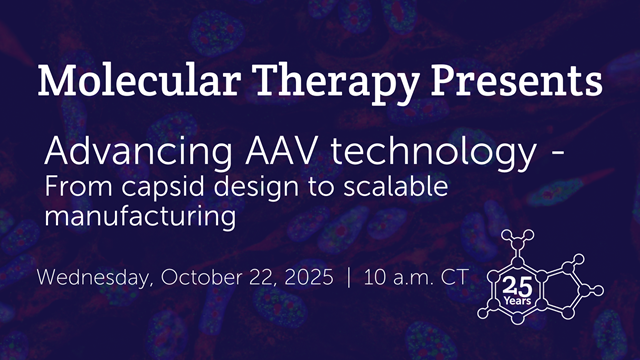 Molecular Therapy Presents

Advancing AAV technology - From capsid design to scalable manufacturing

Wednesday, October 22, 2025 | 10 a.m. CT

25 Years